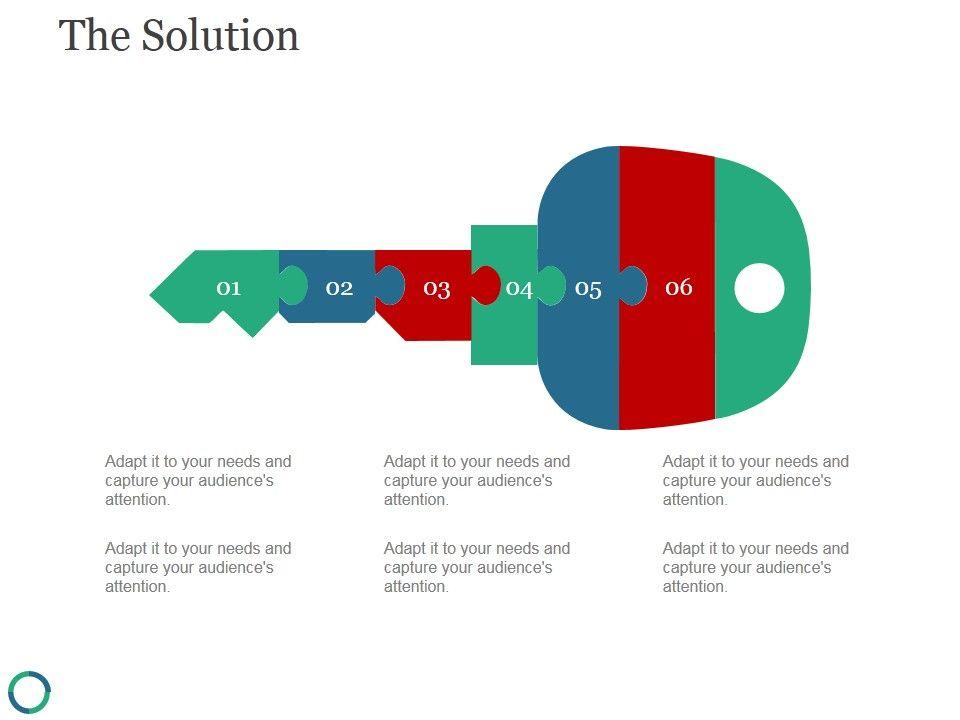 The Solution

01 02 03 04 05 06

Adapt it to your needs and capture your audience's attention.

Adapt it to your needs and capture your audience's attention.

Adapt it to your needs and capture your audience's attention.

Adapt it to your needs and capture your audience's attention.

Adapt it to your needs and capture your audience's attention.

Adapt it to your needs and capture your audience's attention.